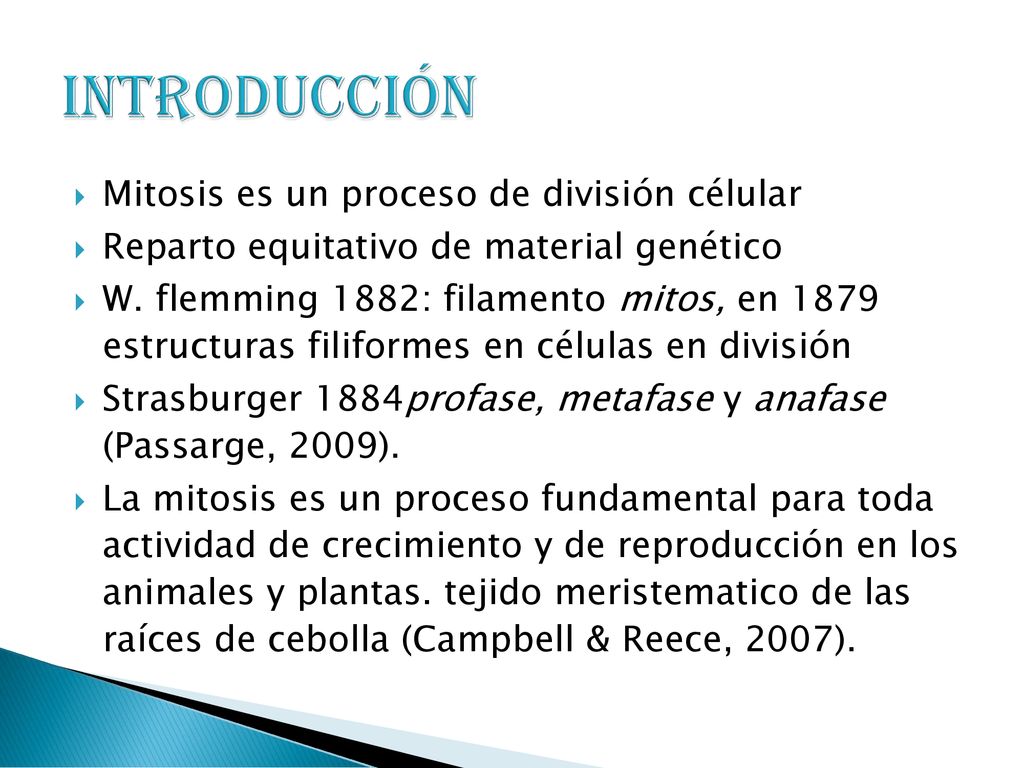 INTRODUCCIÓN

Mitosis es un proceso de división célular

Reparto equitativo de material genético

W. flemming 1882: filamento mitos, en 1879 estructuras filiformes en células en división

Strasburger 1884profase, metafase y anafase (Passarge, 2009).

La mitosis es un proceso fundamental para toda actividad de crecimiento y de reproducción en los animales y plantas. tejido meristematico de las raíces de cebolla (Campbell & Reece, 2007).